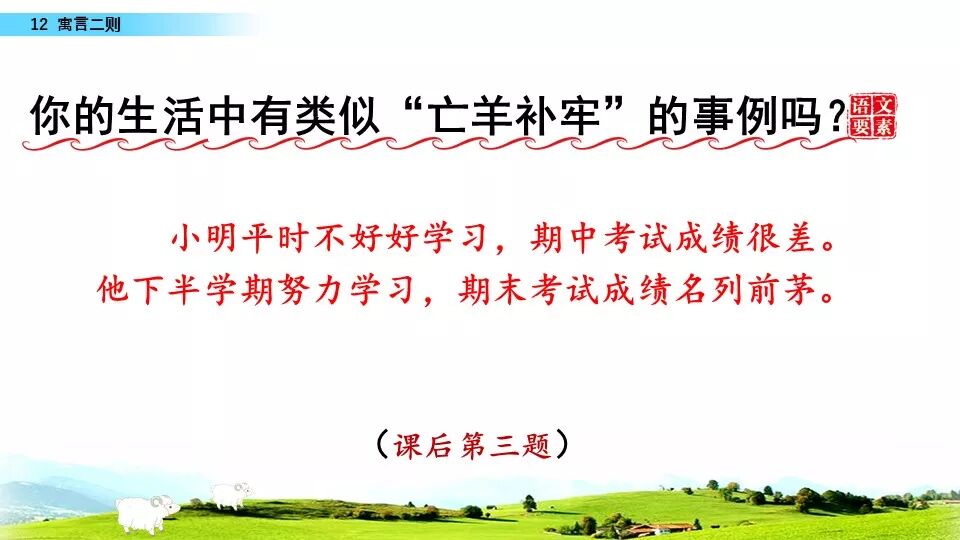 12 寓言二则

你的生活中有类似“亡羊补牢”的事例吗？

语文要素

小明平时不好好学习，期中考试成绩很差。他下半学期努力学习，期末考试成绩名列前茅。

（课后第三题）